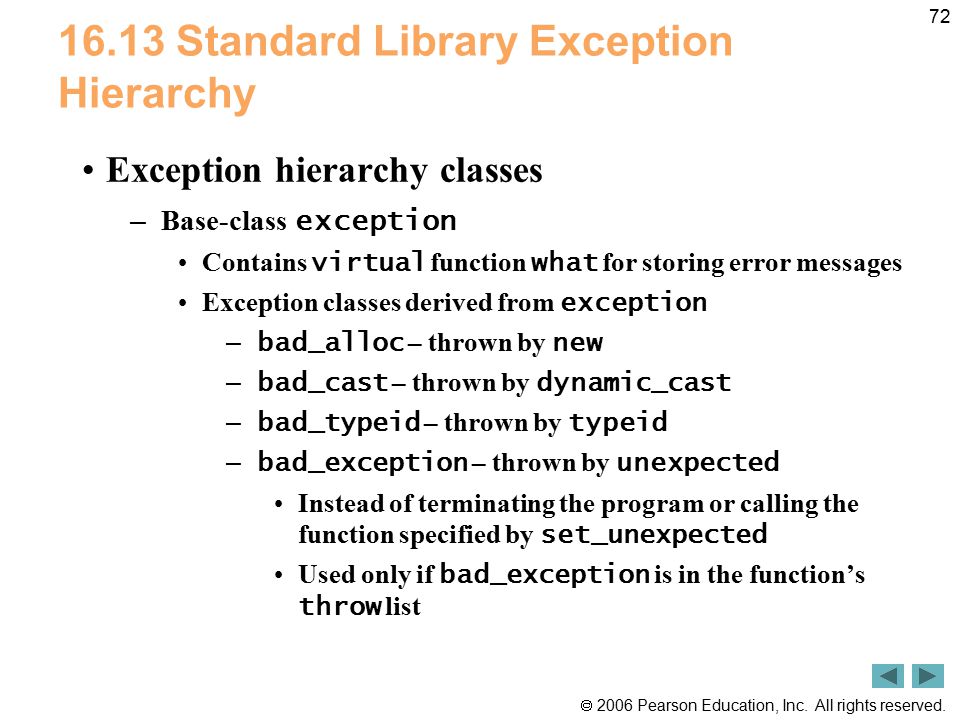 72

16.13 Standard Library Exception Hierarchy

• Exception hierarchy classes
– Base-class exception
• Contains virtual function what for storing error messages
• Exception classes derived from exception
– bad_alloc – thrown by new
– bad_cast – thrown by dynamic_cast
– bad_typeid – thrown by typeid
– bad_exception – thrown by unexpected
• Instead of terminating the program or calling the function specified by set_unexpected
• Used only if bad_exception is in the function's throw list

© 2006 Pearson Education, Inc. All rights reserved.